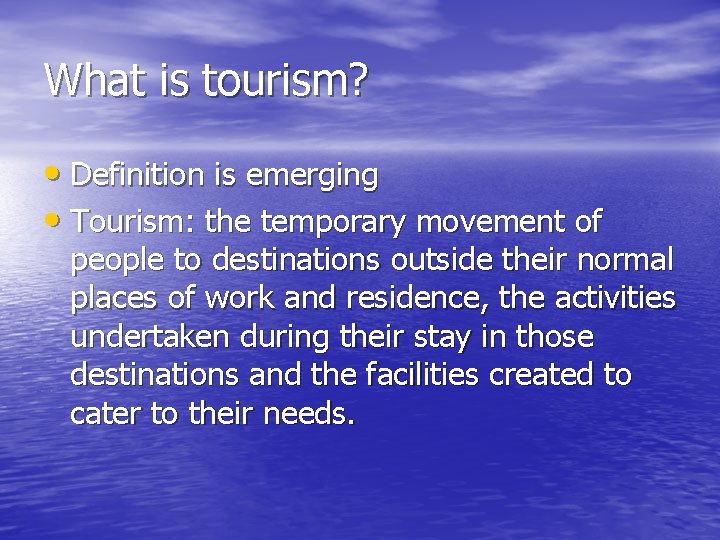 What is tourism?

• Definition is emerging
• Tourism: the temporary movement of people to destinations outside their normal places of work and residence, the activities undertaken during their stay in those destinations and the facilities created to cater to their needs.